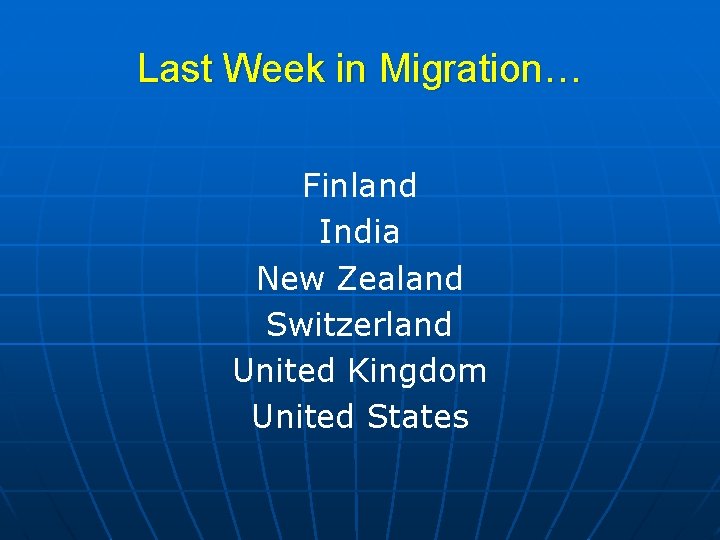 Last Week in Migration…

Finland
India
New Zealand
Switzerland
United Kingdom
United States